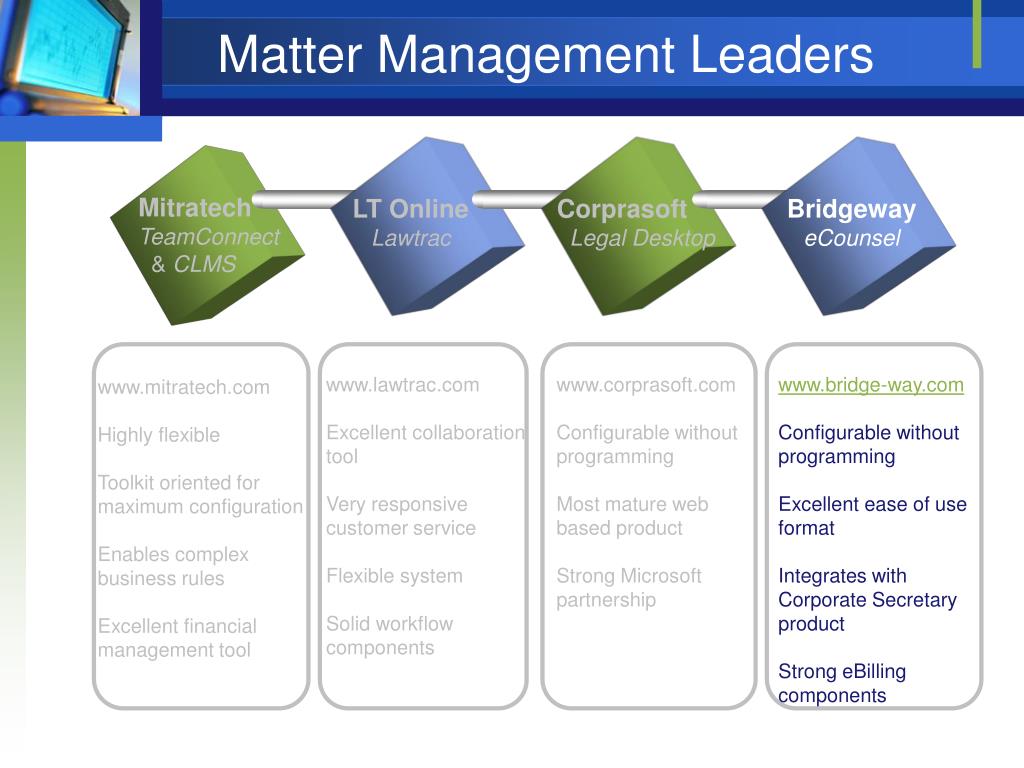 Matter Management Leaders

Mitratech
TeamConnect
& CLMS

LT Online
Lawtrac

Corprasoft
Legal Desktop

Bridgeway
eCounsel

www.mitratech.com

Highly flexible

Toolkit oriented for maximum configuration

Enables complex business rules

Excellent financial management tool

www.lawtrac.com

Excellent collaboration tool

Very responsive customer service

Flexible system

Solid workflow components

www.corprasoft.com

Configurable without programming

Most mature web based product

Strong Microsoft partnership

www.bridge-way.com

Configurable without programming

Excellent ease of use format

Integrates with Corporate Secretary product

Strong eBilling components